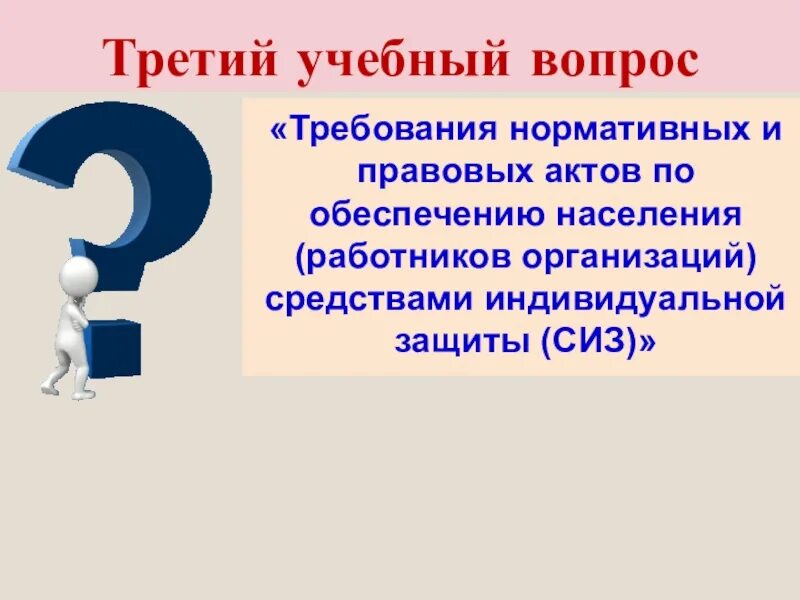 Третий учебный вопрос

«Требования нормативных и правовых актов по обеспечению населения (работников организаций) средствами индивидуальной защиты (СИЗ)»